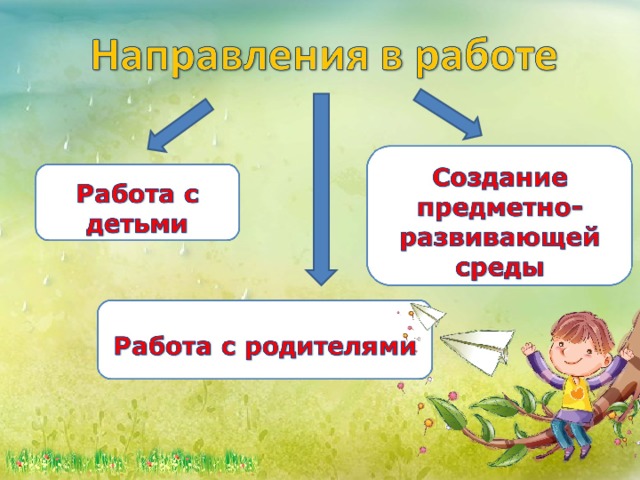 Направления в работе

Работа с детьми

Создание предметно-развивающей среды

Работа с родителями